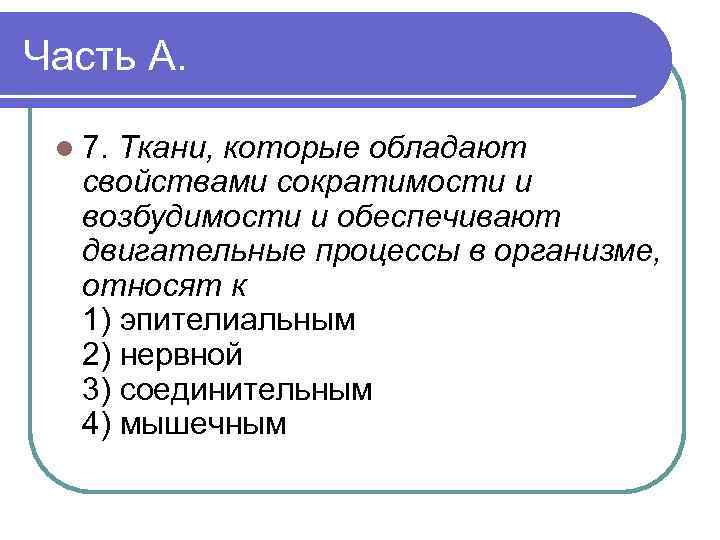 Часть А.

7. Ткани, которые обладают свойствами сократимости и возбудимости и обеспечивают двигательные процессы в организме, относят к
1) эпителиальным
2) нервной
3) соединительным
4) мышечным